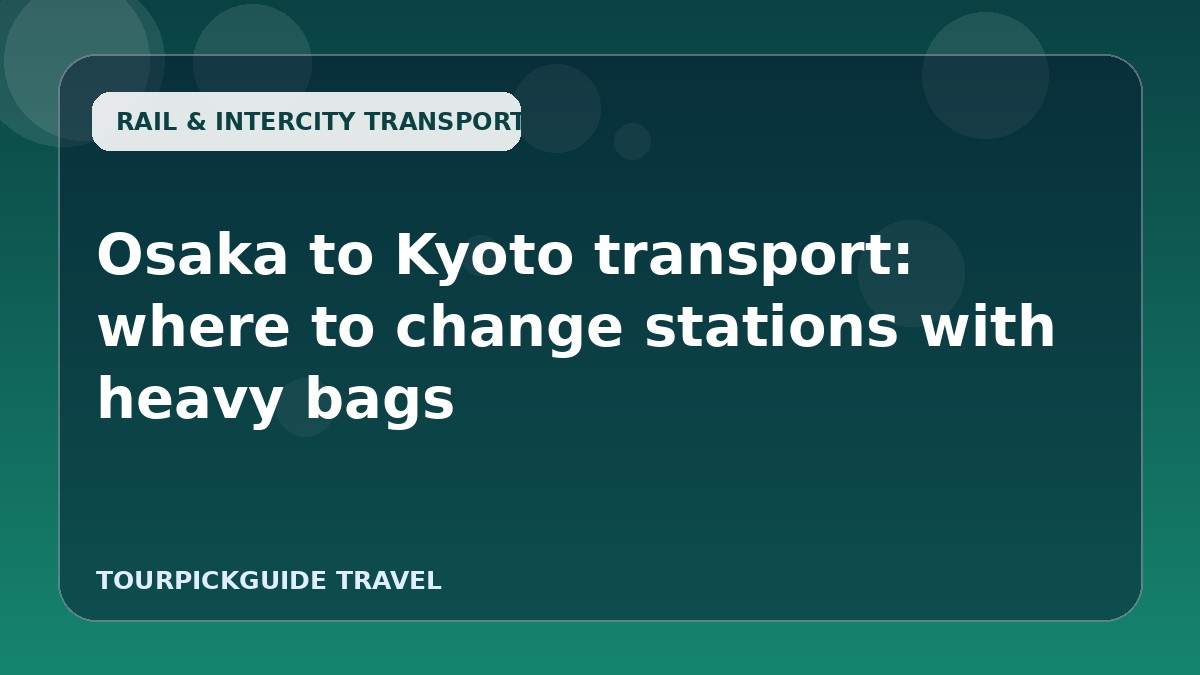 RAIL & INTERCITY TRANSPORT

Osaka to Kyoto transport: where to change stations with heavy bags

TOURPICKGUIDE TRAVEL